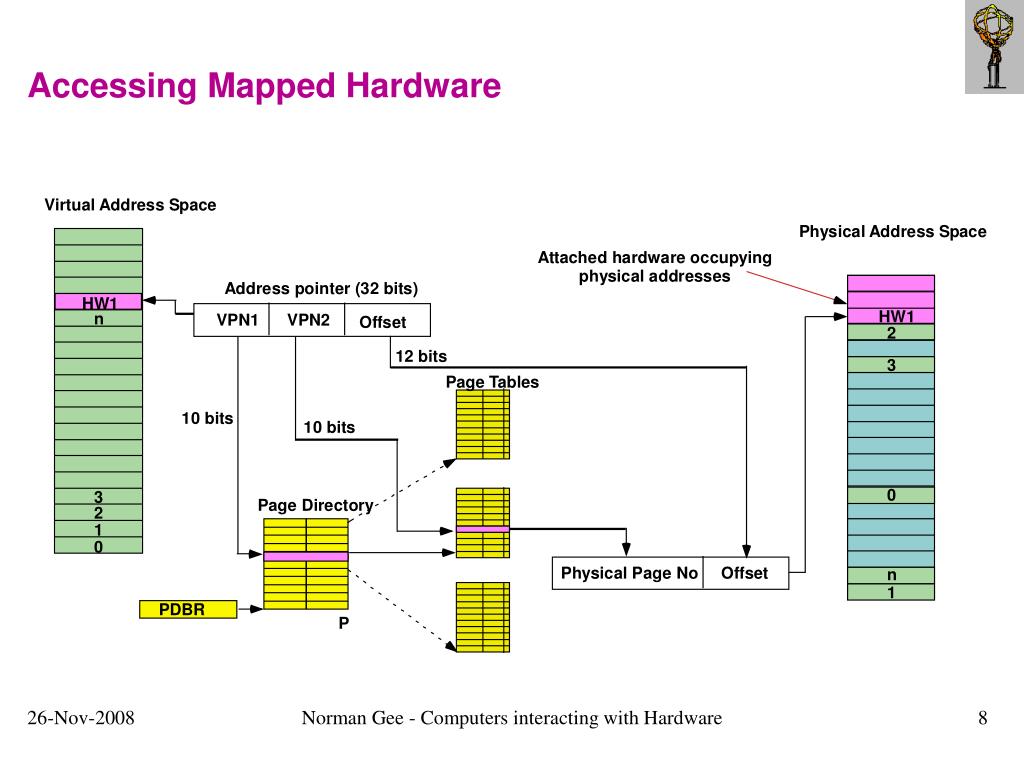 Accessing Mapped Hardware

Virtual Address Space

HW1
n
3
2
1
0

Address pointer (32 bits)

VPN1
VPN2
Offset

12 bits

10 bits

10 bits

Page Tables

Page Directory

PDBR

P

Physical Page No
Offset

Attached hardware occupying physical addresses

Physical Address Space

HW1
2
3
0
n
1

26-Nov-2008

Norman Gee - Computers interacting with Hardware

8